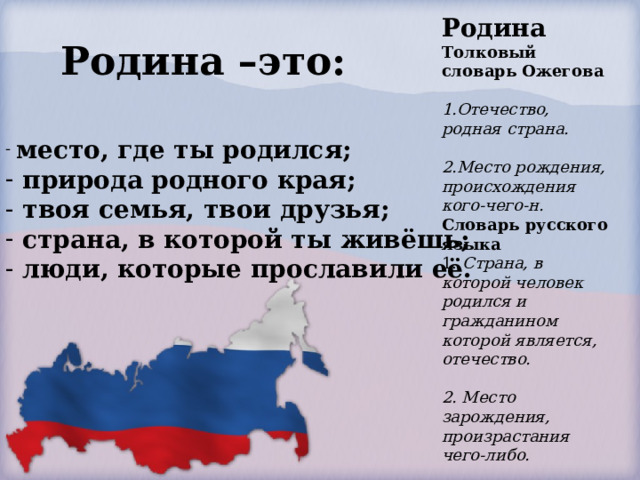 Родина –это:

- место, где ты родился;
- природа родного края;
- твоя семья, твои друзья;
- страна, в которой ты живёшь;
- люди, которые прославили её.

Родина
Толковый словарь Ожегова

1.Отечество, родная страна.

2.Место рождения, происхождения кого-чего-н.
Словарь русского языка
1. Страна, в которой человек родился и гражданином которой является, отечество.

2. Место зарождения, произрастания чего-либо.